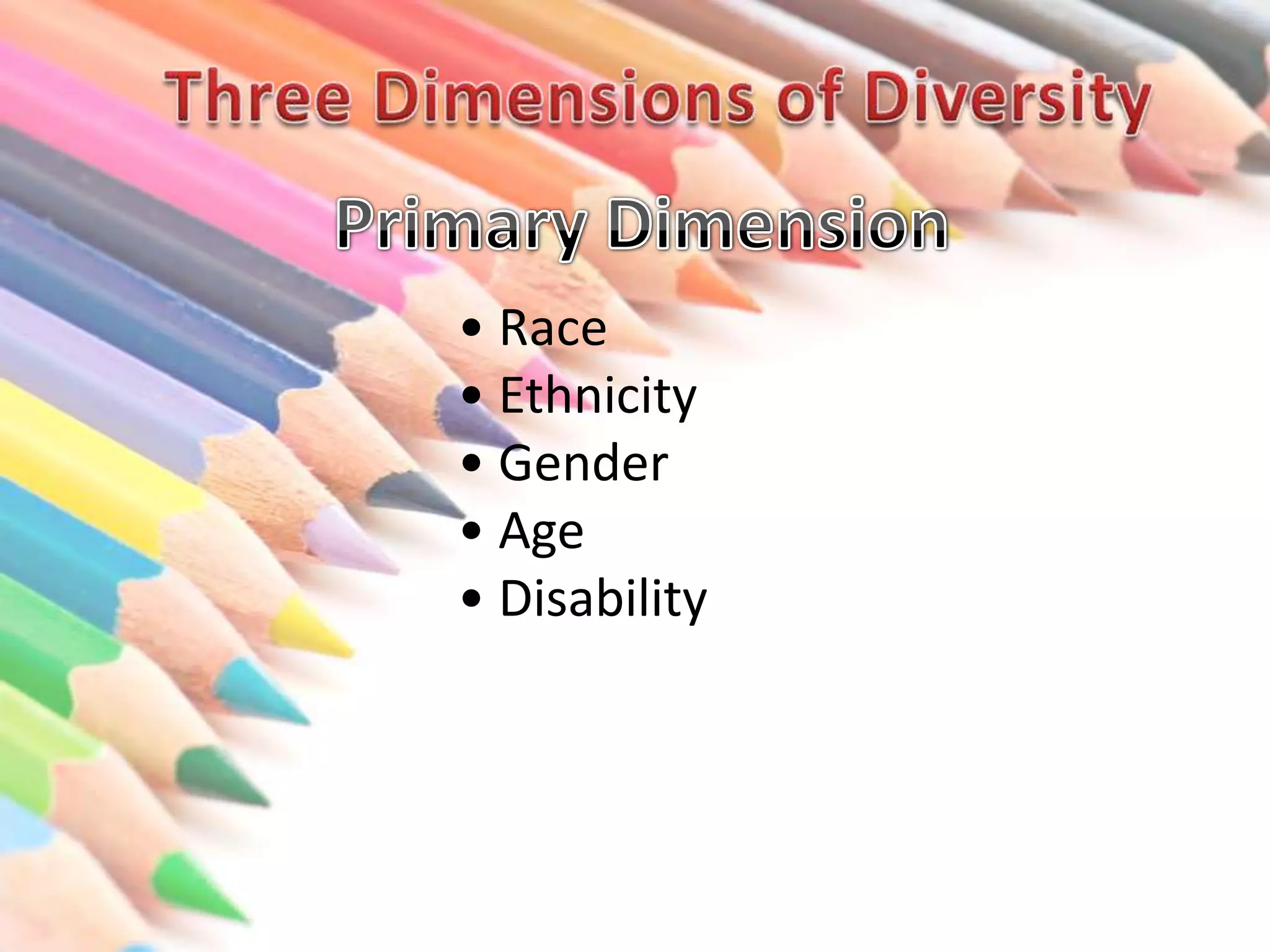 Three Dimensions of Diversity

Primary Dimension

• Race
• Ethnicity
• Gender
• Age
• Disability